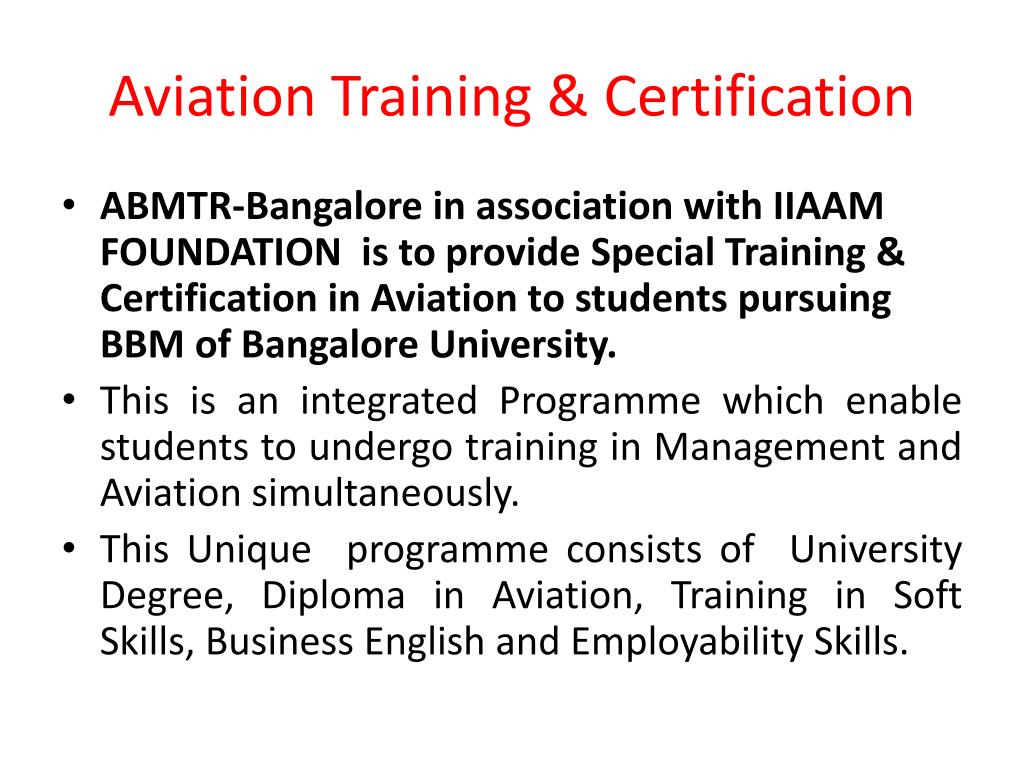 Aviation Training & Certification

• ABMTR-Bangalore in association with IIAAM FOUNDATION is to provide Special Training & Certification in Aviation to students pursuing BBM of Bangalore University.

• This is an integrated Programme which enable students to undergo training in Management and Aviation simultaneously.

• This Unique programme consists of University Degree, Diploma in Aviation, Training in Soft Skills, Business English and Employability Skills.